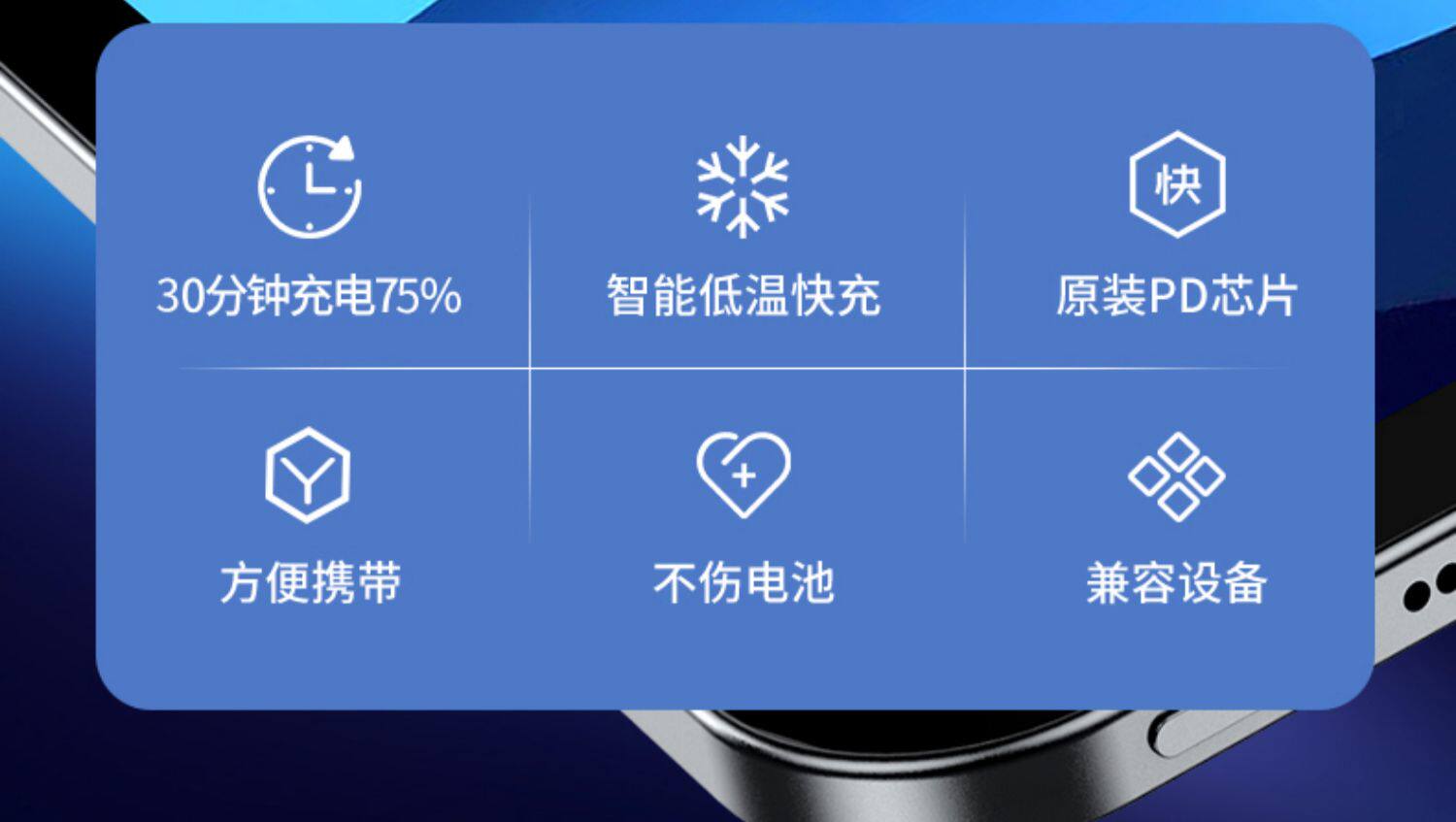 30分钟充电75%

智能低温快充

快

原装PD芯片

方便携带

不伤电池

兼容设备